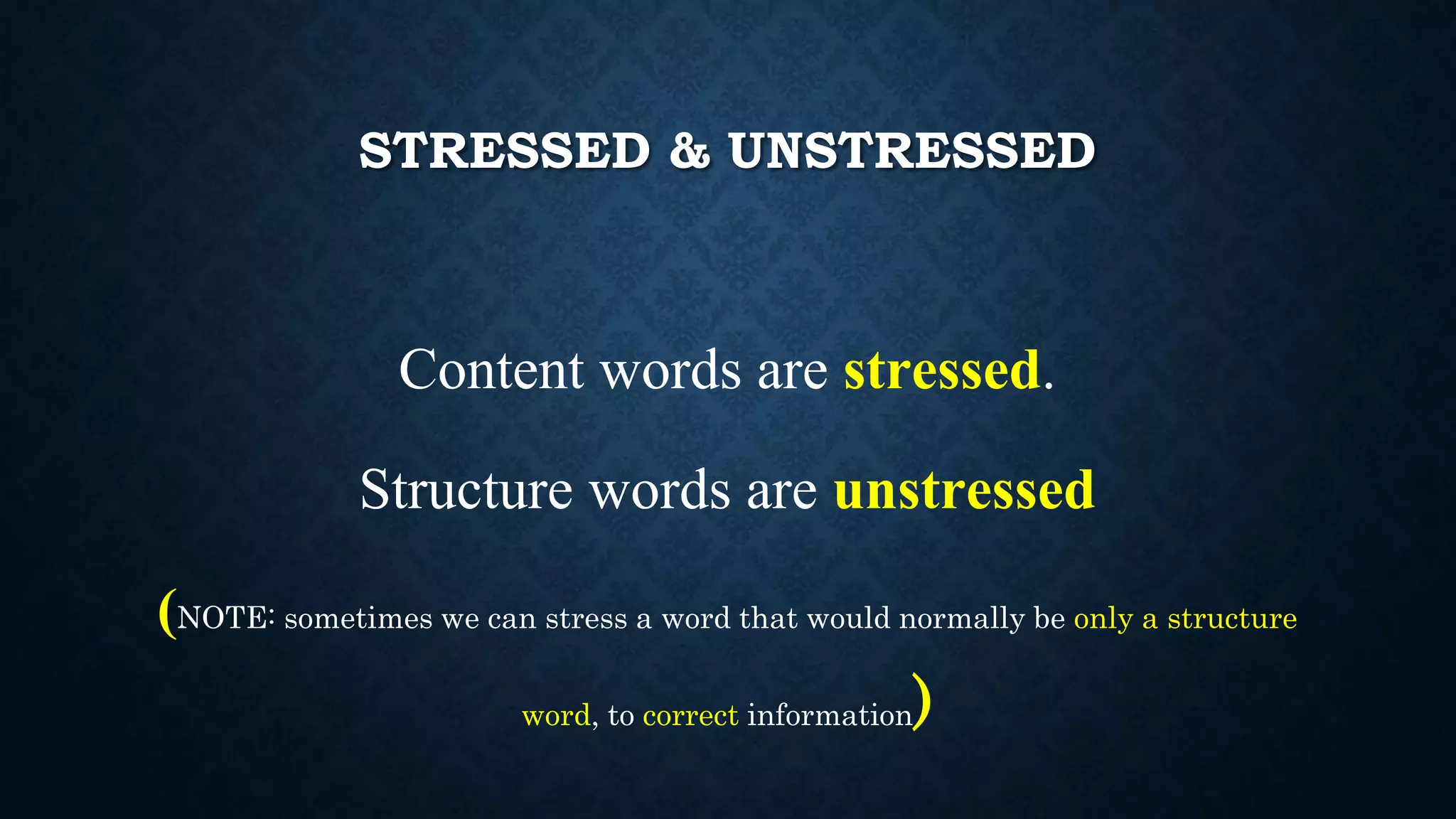 STRESSED & UNSTRESSED

Content words are stressed.

Structure words are unstressed

(NOTE: sometimes we can stress a word that would normally be only a structure word, to correct information)